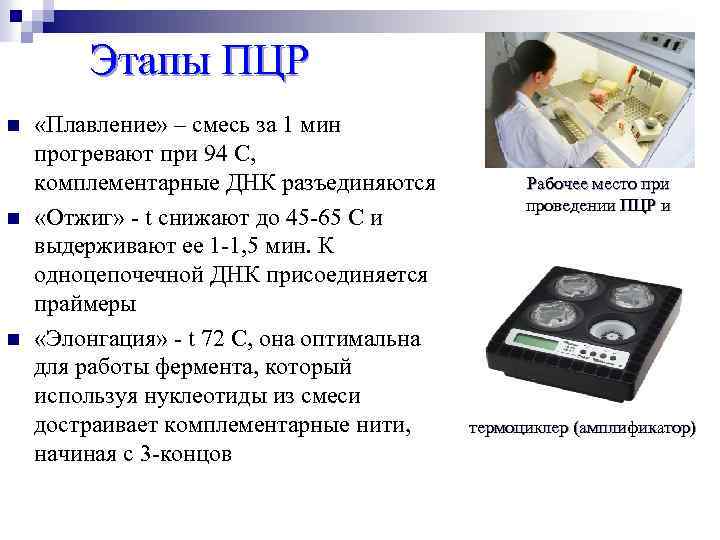 Этапы ПЦР

«Плавление» – смесь за 1 мин прогревают при 94 С, комплементарные ДНК разъединяются

«Отжиг» - t снижают до 45-65 С и выдерживают ее 1-1,5 мин. К одноцепочечной ДНК присоединяется праймеры

«Элонгация» - t 72 С, она оптимальна для работы фермента, который используя нуклеотиды из смеси достраивает комплементарные нити, начиная с 3-концов

Рабочее место при проведении ПЦР и

термоциклер (амплификатор)